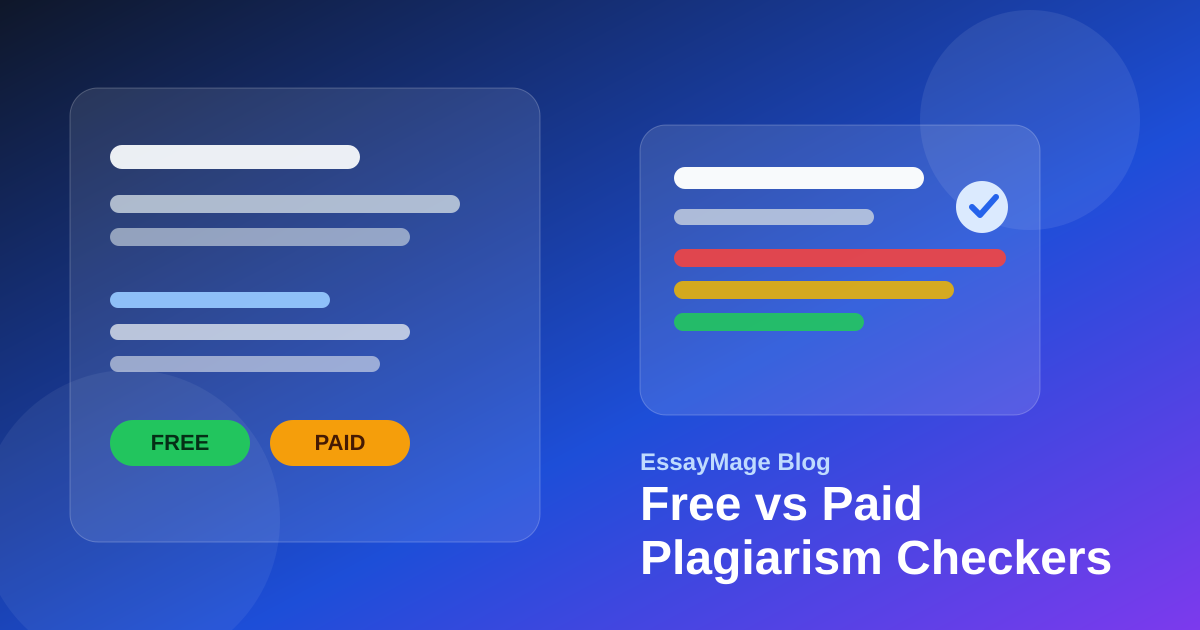 FREE
PAID

EssayMage Blog
Free vs Paid Plagiarism Checkers